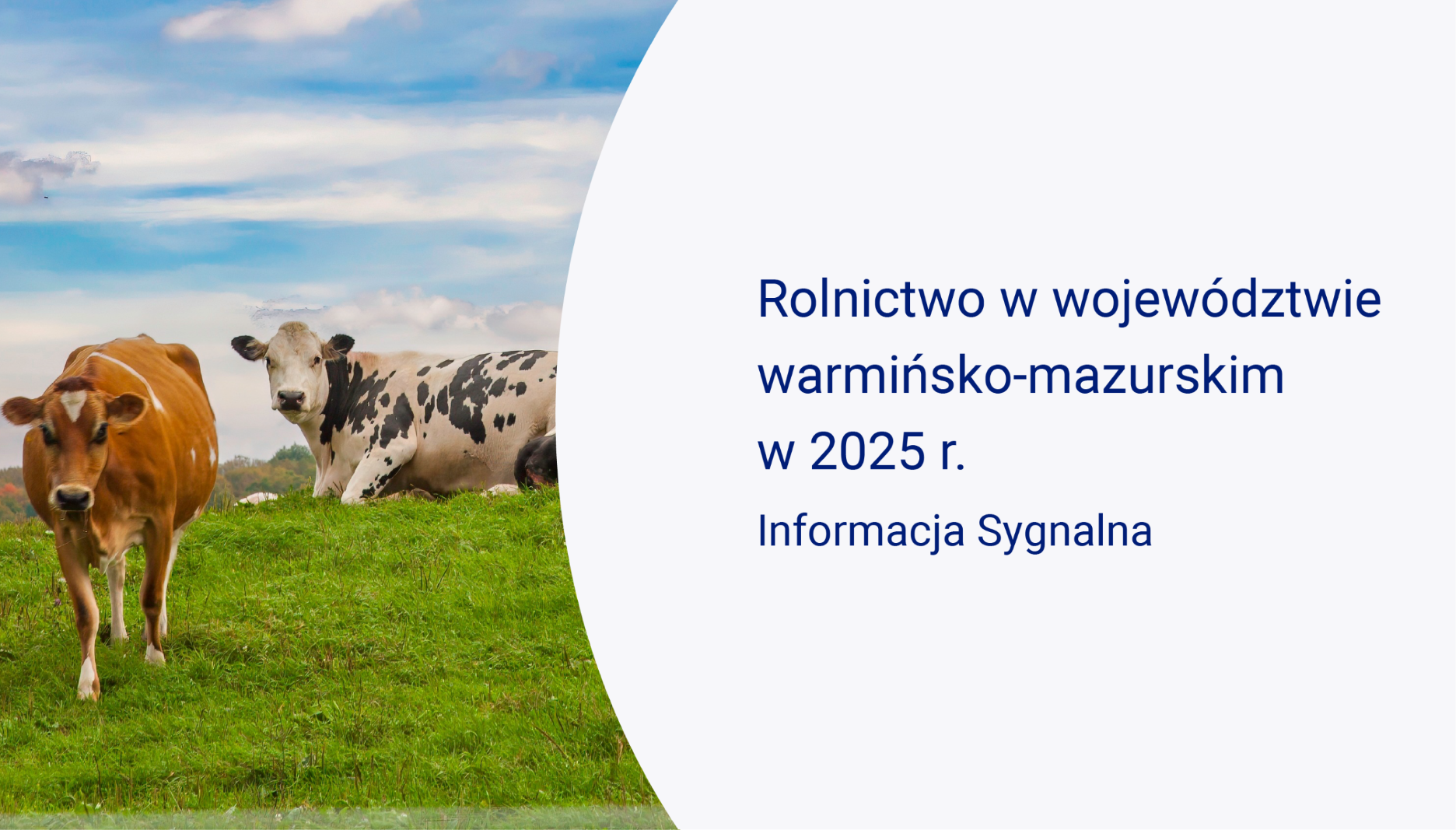 Rolnictwo w województwie warmińsko-mazurskim w 2025 r.

Informacja Sygnalna